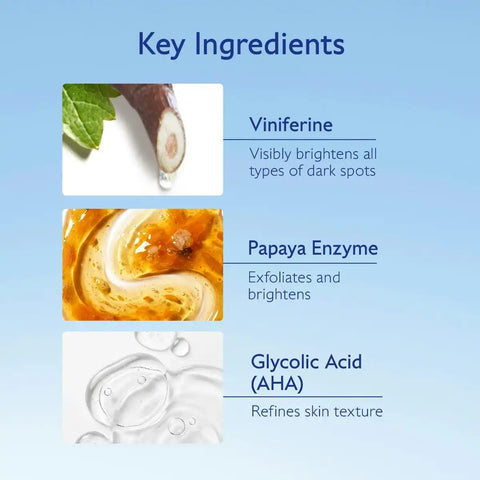 Key Ingredients

Viniferine

Visibly brightens all types of dark spots

Papaya Enzyme

Exfoliates and brightens

Glycolic Acid (AHA)

Refines skin texture